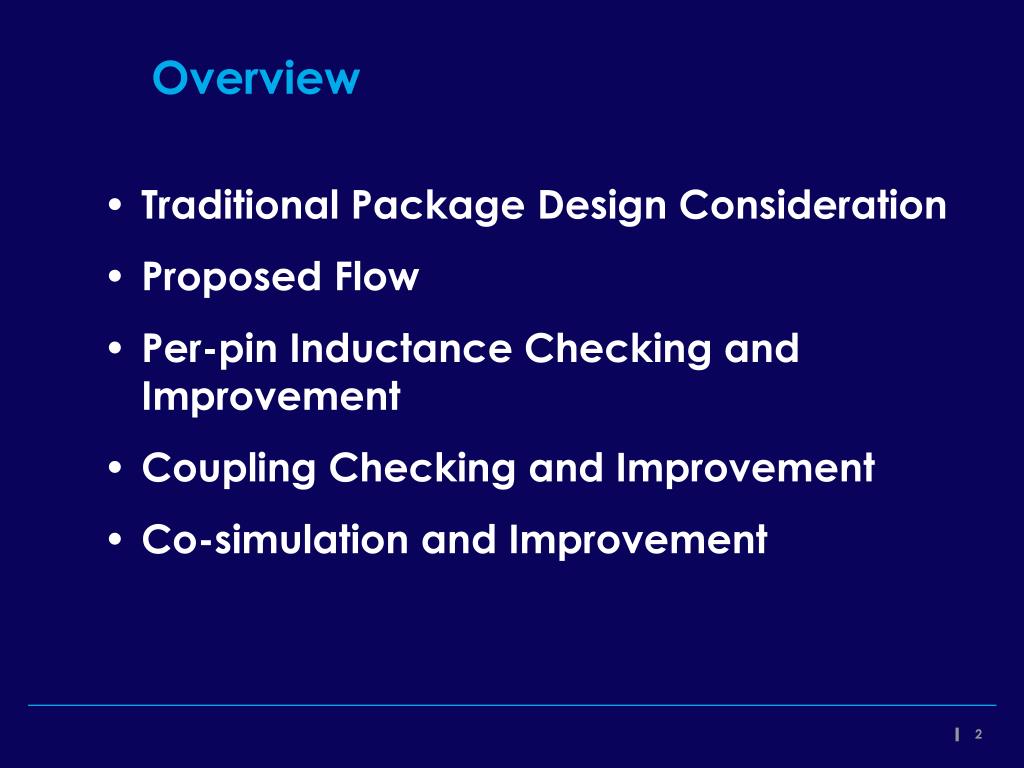 Overview

• Traditional Package Design Consideration
• Proposed Flow
• Per-pin Inductance Checking and Improvement
• Coupling Checking and Improvement
• Co-simulation and Improvement

2